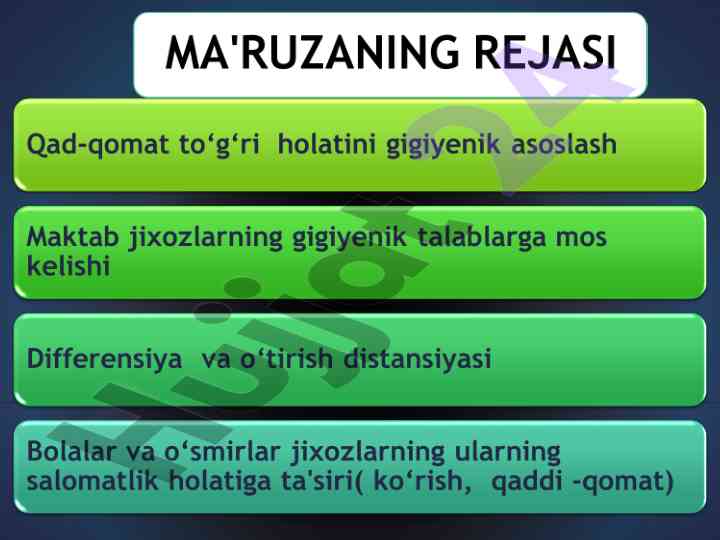 MA'RUZANING REJASI

Qad-qomat to‘g‘ri holatini gigiyenik asoslash

Maktab jixozlarning gigiyenik talablarga mos kelishi

Differensiya va o‘tirish distansiyasi

Bolalar va o‘smirlar jixozlarning ularning salomatlik holatiga ta'siri( ko‘rish, qaddi -qomat)

Hujjat24